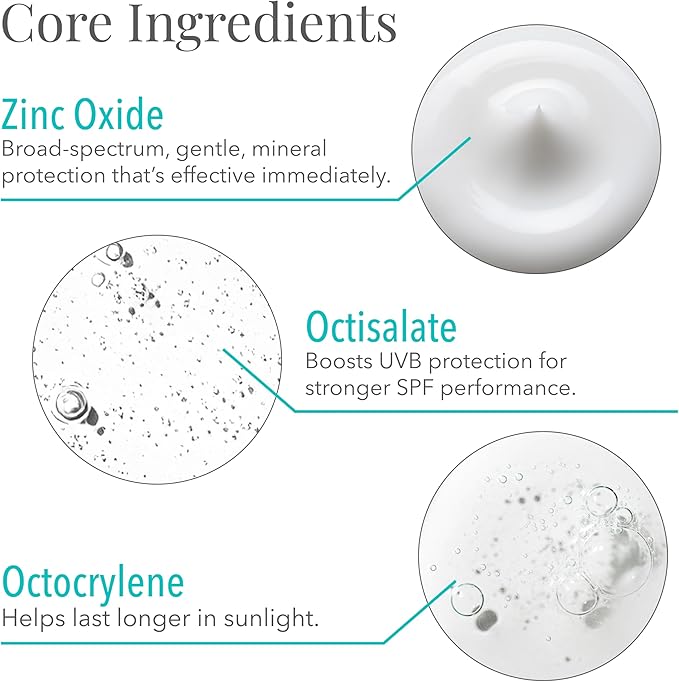 Core Ingredients

Zinc Oxide
Broad-spectrum, gentle, mineral protection that's effective immediately.

Octisalate
Boosts UVB protection for stronger SPF performance.

Octocrylene
Helps last longer in sunlight.